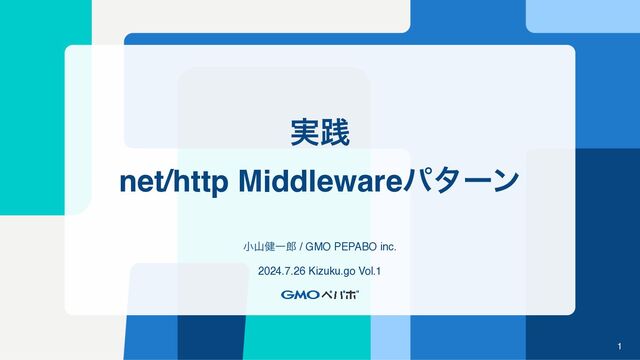 実践

net/http Middlewareパターン

小山健一郎 / GMO PEPABO inc.

2024.7.26 Kizuku.go Vol.1

GMOペパボ

1